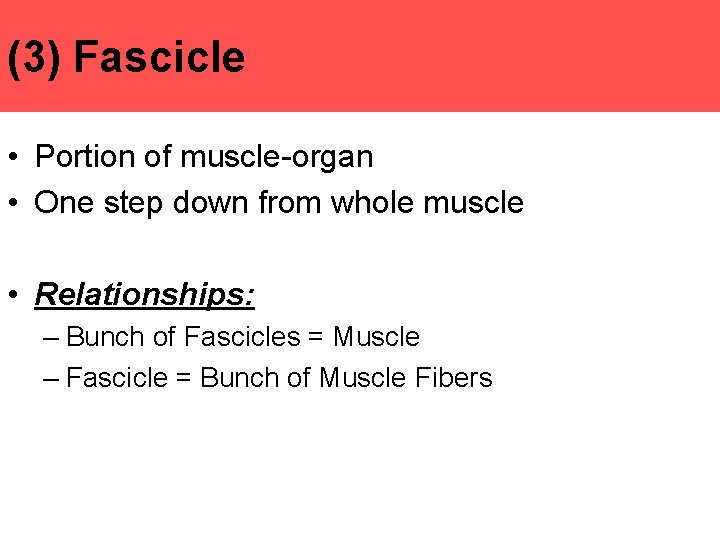 (3) Fascicle

• Portion of muscle-organ
• One step down from whole muscle

• Relationships:
– Bunch of Fascicles = Muscle
– Fascicle = Bunch of Muscle Fibers